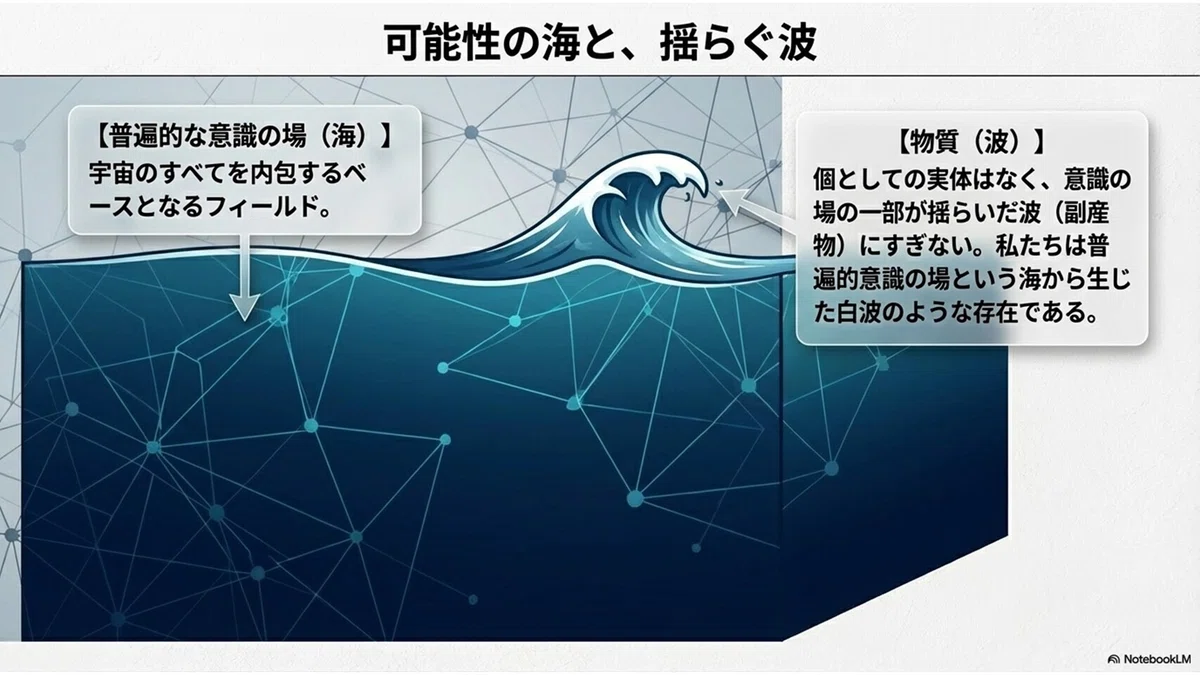 可能性の海と、揺らぐ波

【普遍的な意識の場（海）】
宇宙のすべてを内包するベースとなるフィールド。

【物質（波）】
個としての実体はなく、意識の場の一部が揺らいだ波（副産物）にすぎない。私たちは普遍的意識の場という海から生じた白波のような存在である。

NotebookLM